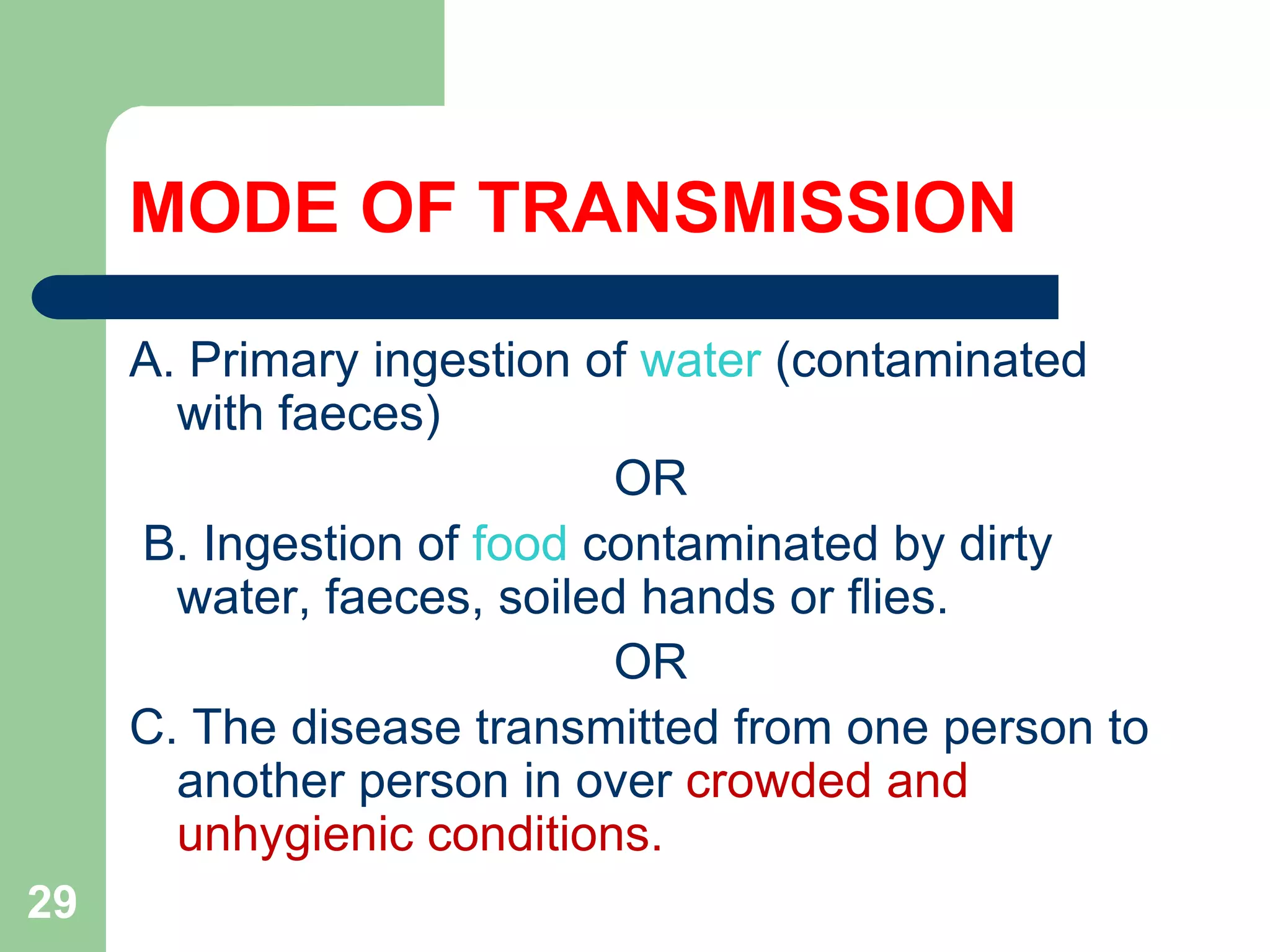 MODE OF TRANSMISSION

A. Primary ingestion of water (contaminated with faeces)

OR

B. Ingestion of food contaminated by dirty water, faeces, soiled hands or flies.

OR

C. The disease transmitted from one person to another person in over crowded and unhygienic conditions.

29